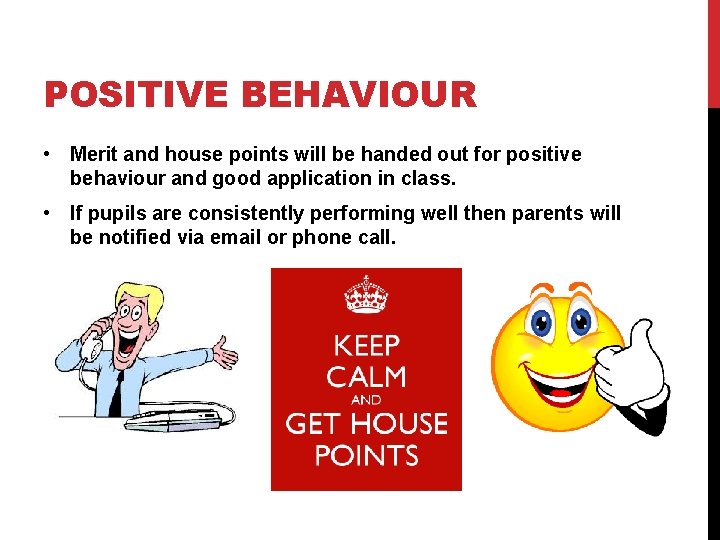 POSITIVE BEHAVIOUR

• Merit and house points will be handed out for positive behaviour and good application in class.

• If pupils are consistently performing well then parents will be notified via email or phone call.

KEEP CALM AND GET HOUSE POINTS